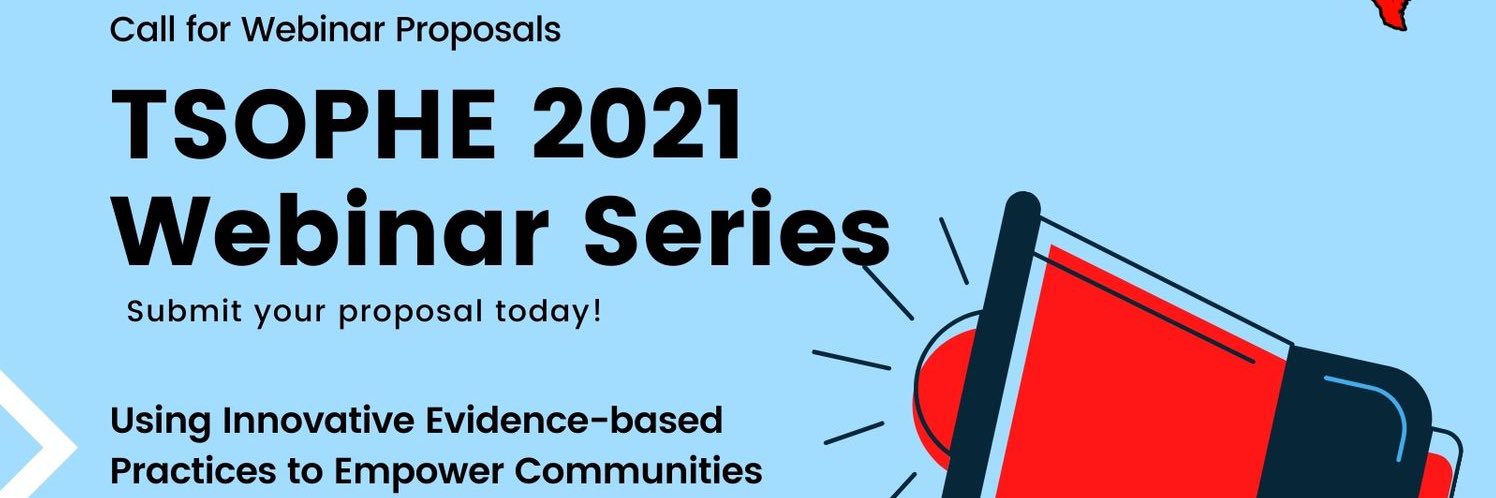 Call for Webinar Proposals

TSOPHE 2021 Webinar Series

Submit your proposal today!

Using Innovative Evidence-based Practices to Empower Communities